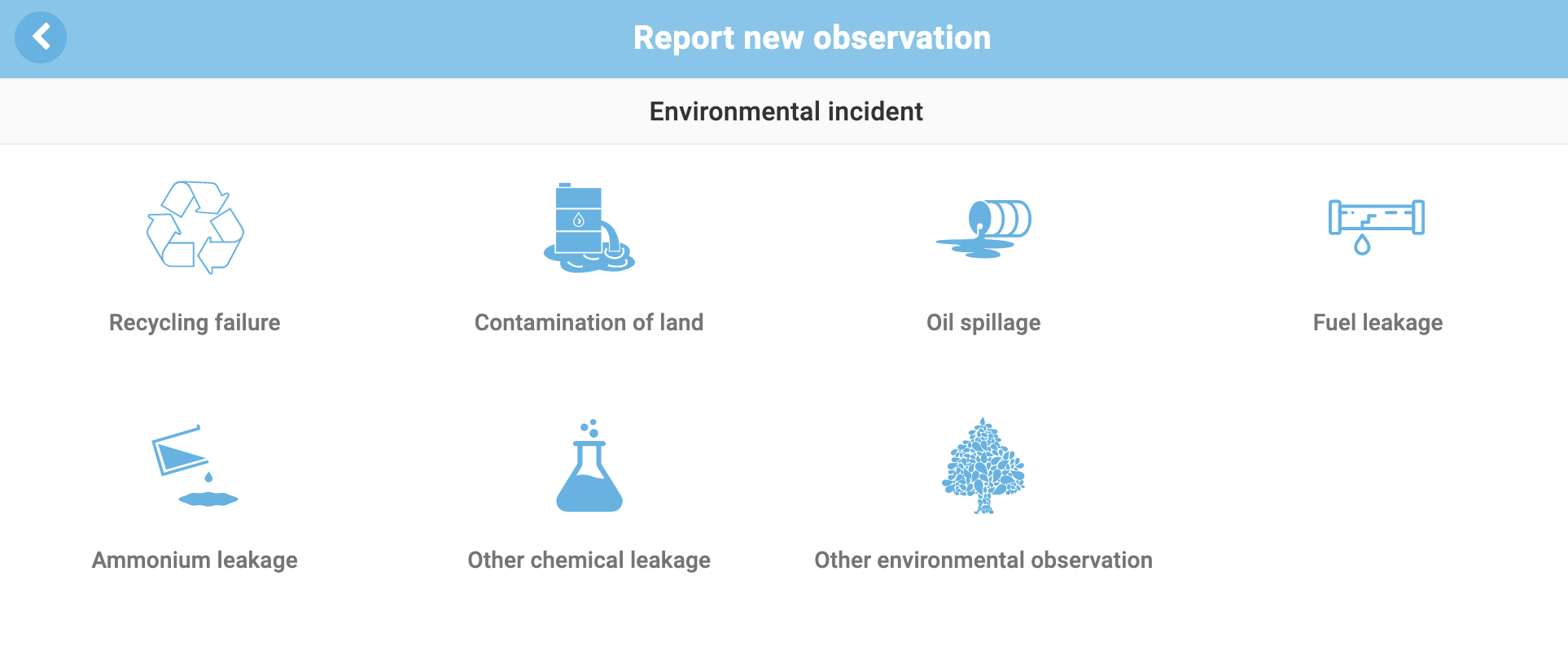 Report new observation

Environmental incident

Recycling failure

Contamination of land

Oil spillage

Fuel leakage

Ammonium leakage

Other chemical leakage

Other environmental observation